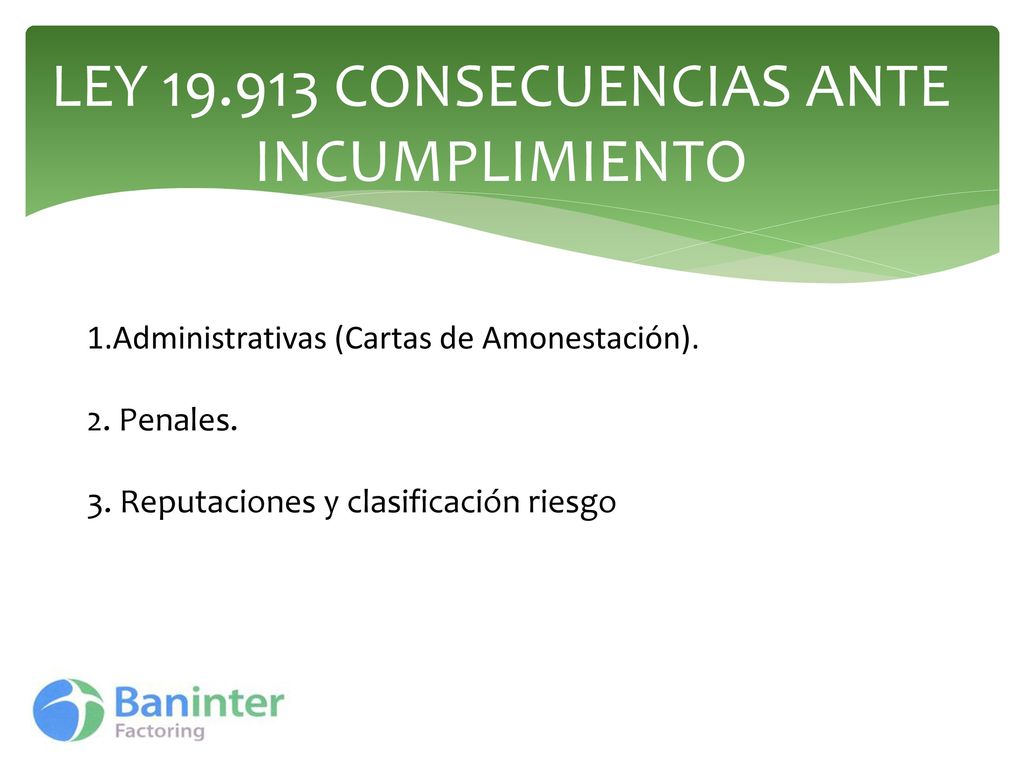 LEY 19.913 CONSECUENCIAS ANTE INCUMPLIMIENTO

1.Administrativas (Cartas de Amonestación).

2. Penales.

3. Reputaciones y clasificación riesgo

Baninter
Factoring